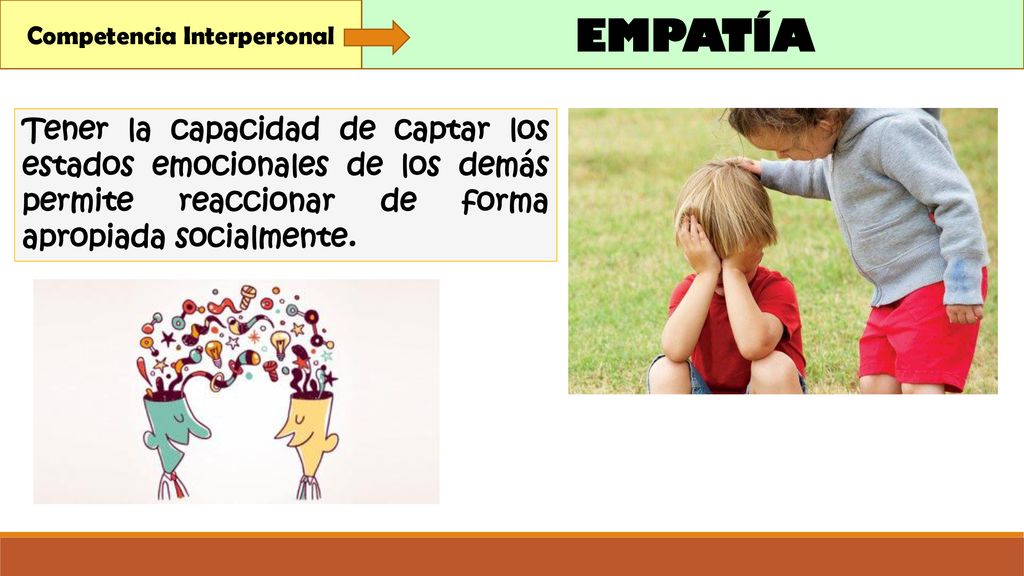 Competencia Interpersonal

EMPATÍA

Tener la capacidad de captar los estados emocionales de los demás permite reaccionar de forma apropiada socialmente.